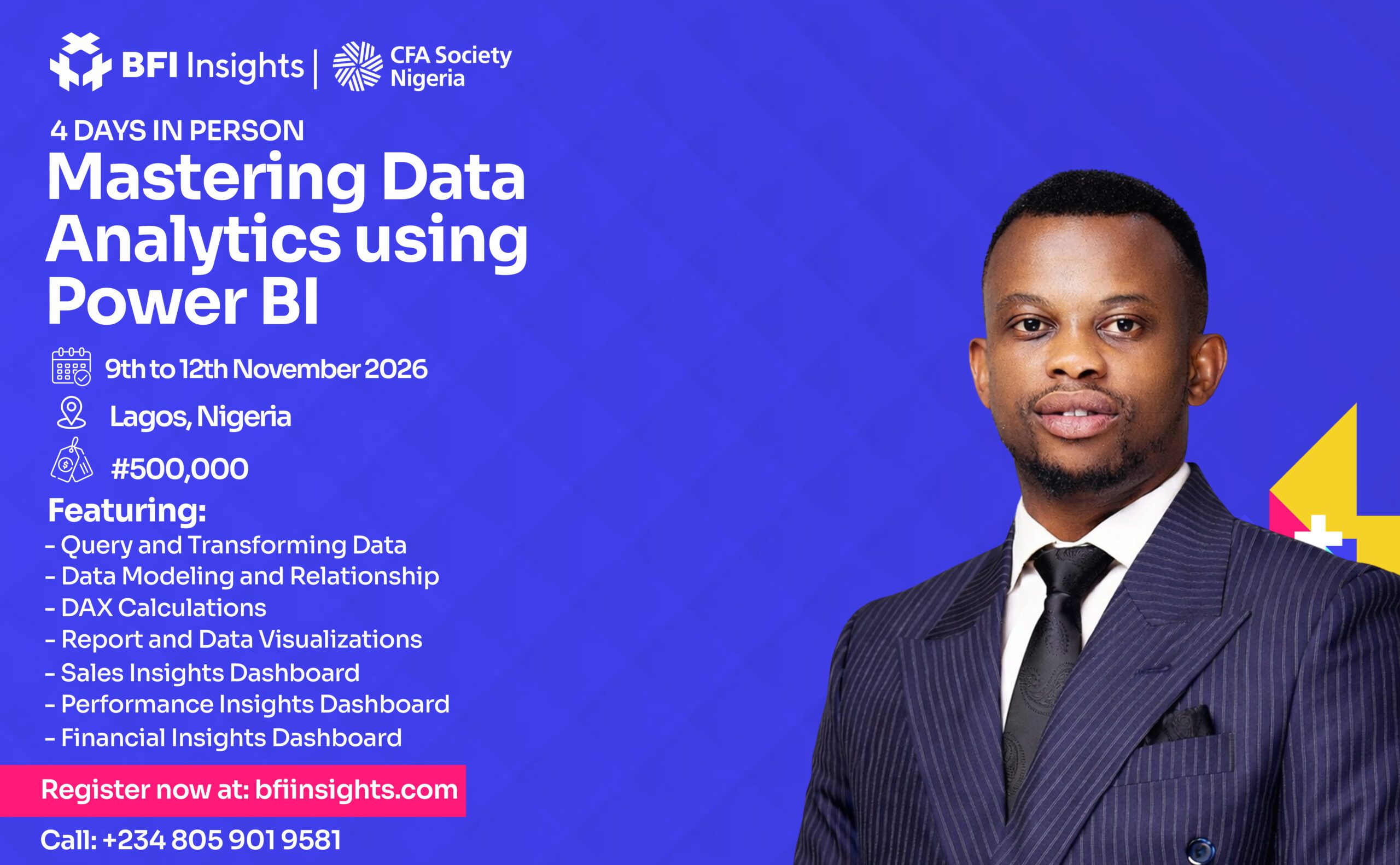 BFI Insights | CFA Society Nigeria

4 DAYS IN PERSON

Mastering Data Analytics using Power BI

9th to 12th November 2026

Lagos, Nigeria

#500,000

Featuring:
- Query and Transforming Data
- Data Modeling and Relationship
- DAX Calculations
- Report and Data Visualizations
- Sales Insights Dashboard
- Performance Insights Dashboard
- Financial Insights Dashboard

Register now at: bfiinsights.com

Call: +234 805 901 9581